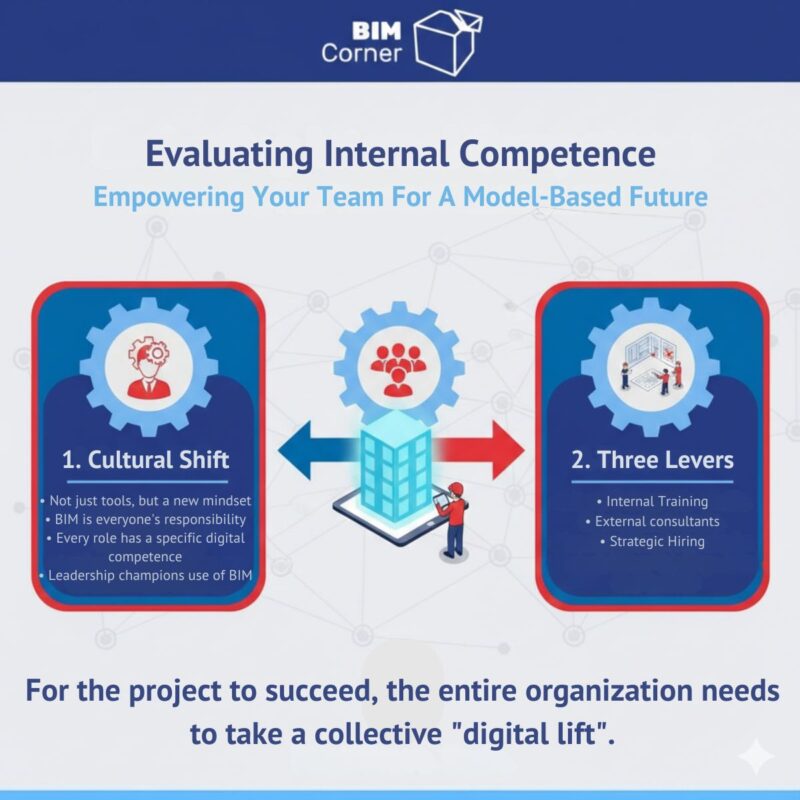 BIM Corner

Evaluating Internal Competence

Empowering Your Team For A Model-Based Future

1. Cultural Shift

• Not just tools, but a new mindset
• BIM is everyone's responsibility
• Every role has a specific digital competence
• Leadership champions use of BIM

2. Three Levers

• Internal Training
• External consultants
• Strategic Hiring

For the project to succeed, the entire organization needs to take a collective "digital lift".